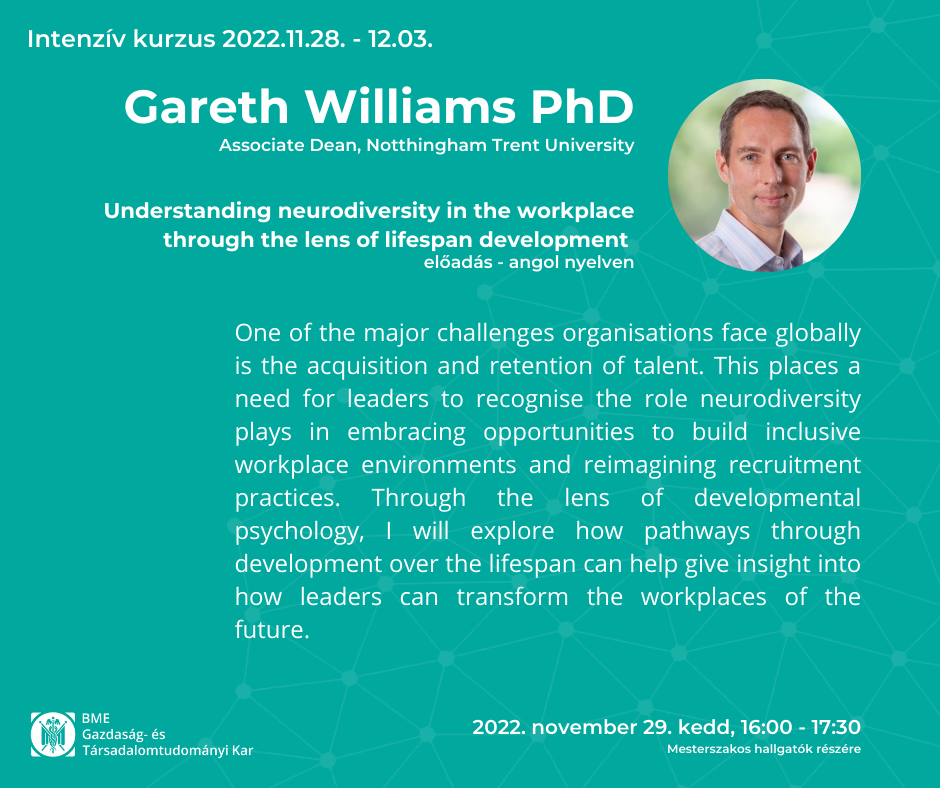 Intenzív kurzus 2022.11.28. - 12.03.

Gareth Williams PhD

Associate Dean, Notthingham Trent University

Understanding neurodiversity in the workplace through the lens of lifespan development

előadás - angol nyelven

One of the major challenges organisations face globally is the acquisition and retention of talent. This places a need for leaders to recognise the role neurodiversity plays in embracing opportunities to build inclusive workplace environments and reimagining recruitment practices. Through the lens of developmental psychology, I will explore how pathways through development over the lifespan can help give insight into how leaders can transform the workplaces of the future.

BME
Gazdaság- és
Társadalomtudományi Kar

2022. november 29. kedd, 16:00 - 17:30

Mesterszakos hallgatók részére